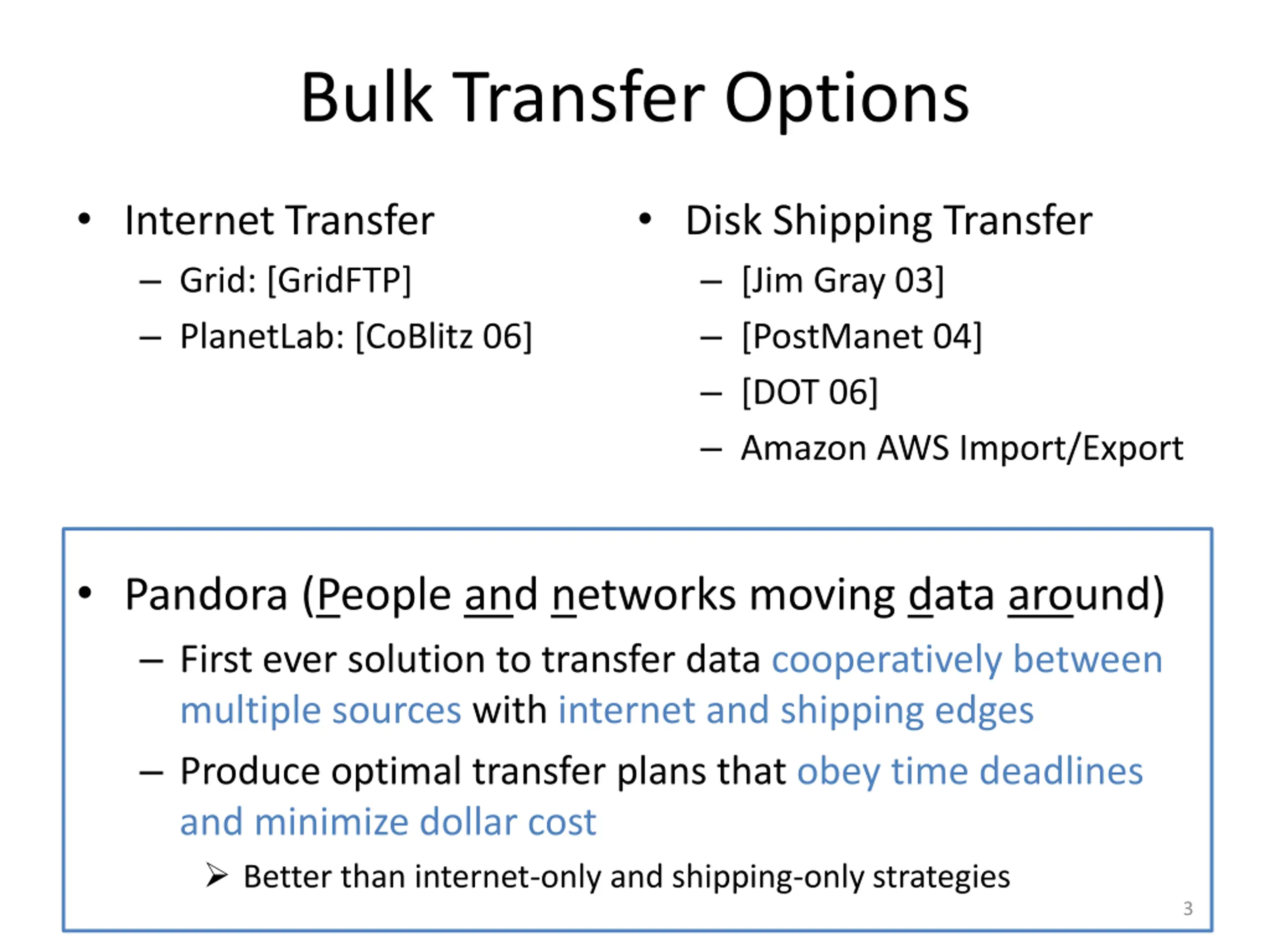 Bulk Transfer Options

• Internet Transfer
– Grid: [GridFTP]
– PlanetLab: [CoBlitz 06]

• Disk Shipping Transfer
– [Jim Gray 03]
– [PostManet 04]
– [DOT 06]
– Amazon AWS Import/Export

• Pandora (People and networks moving data around)
– First ever solution to transfer data cooperatively between multiple sources with internet and shipping edges
– Produce optimal transfer plans that obey time deadlines and minimize dollar cost
➢ Better than internet-only and shipping-only strategies

3